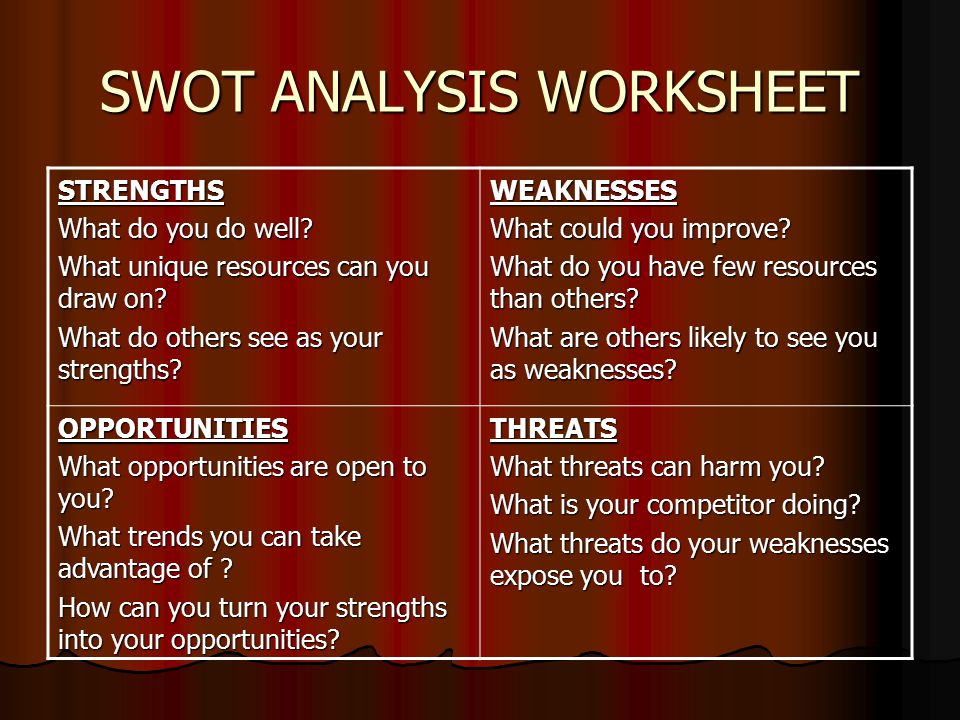 SWOT ANALYSIS WORKSHEET

| STRENGTHS<br>What do you do well?<br>What unique resources can you draw on?<br>What do others see as your strengths? | WEAKNESSES<br>What could you improve?<br>What do you have few resources than others?<br>What are others likely to see you as weaknesses? |
|---|---|
| OPPORTUNITIES<br>What opportunities are open to you?<br>What trends you can take advantage of ?<br>How can you turn your strengths into your opportunities? | THREATS<br>What threats can harm you?<br>What is your competitor doing?<br>What threats do your weaknesses expose you  to? |